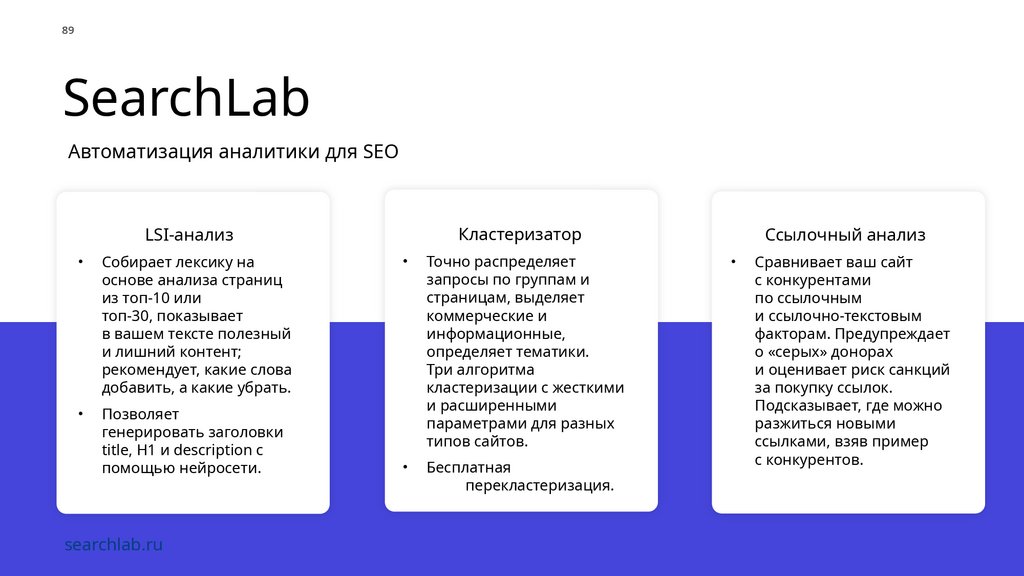 89

SearchLab

Автоматизация аналитики для SEO

LSI-анализ

• Собирает лексику на основе анализа страниц из топ-10 или топ-30, показывает в вашем тексте полезный и лишний контент; рекомендует, какие слова добавить, а какие убрать.

• Позволяет генерировать заголовки title, H1 и description с помощью нейросети.

Кластеризатор

• Точно распределяет запросы по группам и страницам, выделяет коммерческие и информационные, определяет тематики. Три алгоритма кластеризации с жесткими и расширенными параметрами для разных типов сайтов.

• Бесплатная перекластеризация.

Ссылочный анализ

• Сравнивает ваш сайт с конкурентами по ссылочным и ссылочно-текстовым факторам. Предупреждает о «серых» донорах и оценивает риск санкций за покупку ссылок. Подсказывает, где можно разжиться новыми ссылками, взяв пример с конкурентов.

searchlab.ru